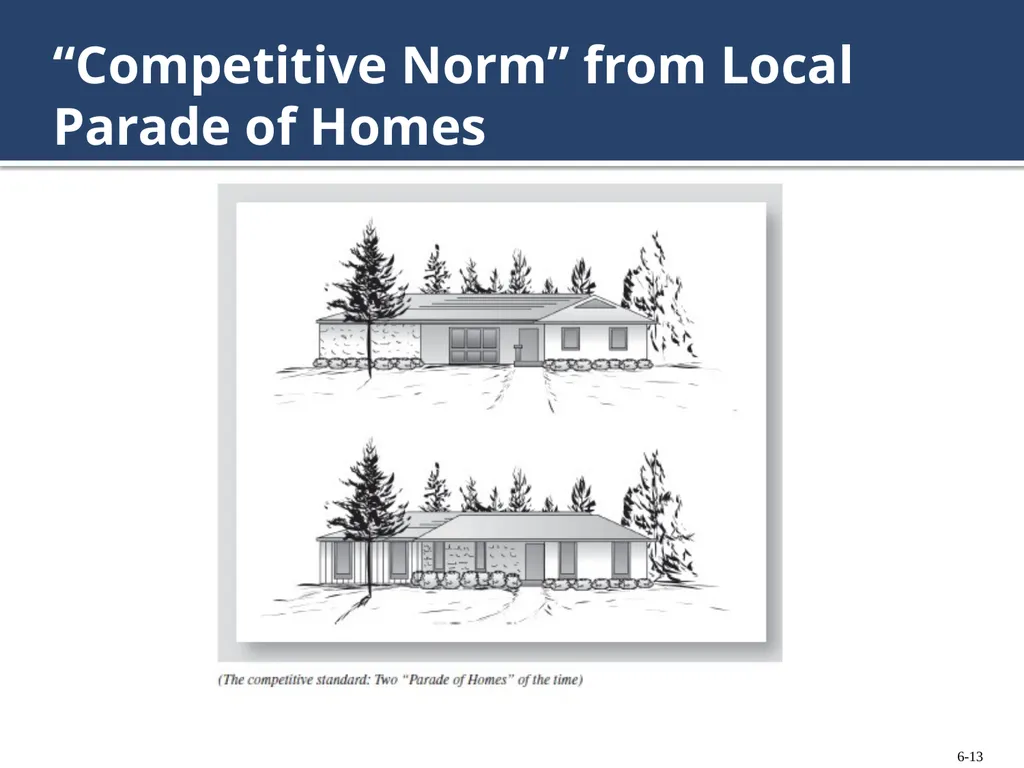 “Competitive Norm” from Local Parade of Homes

(The competitive standard: Two “Parade of Homes” of the time)

6-13